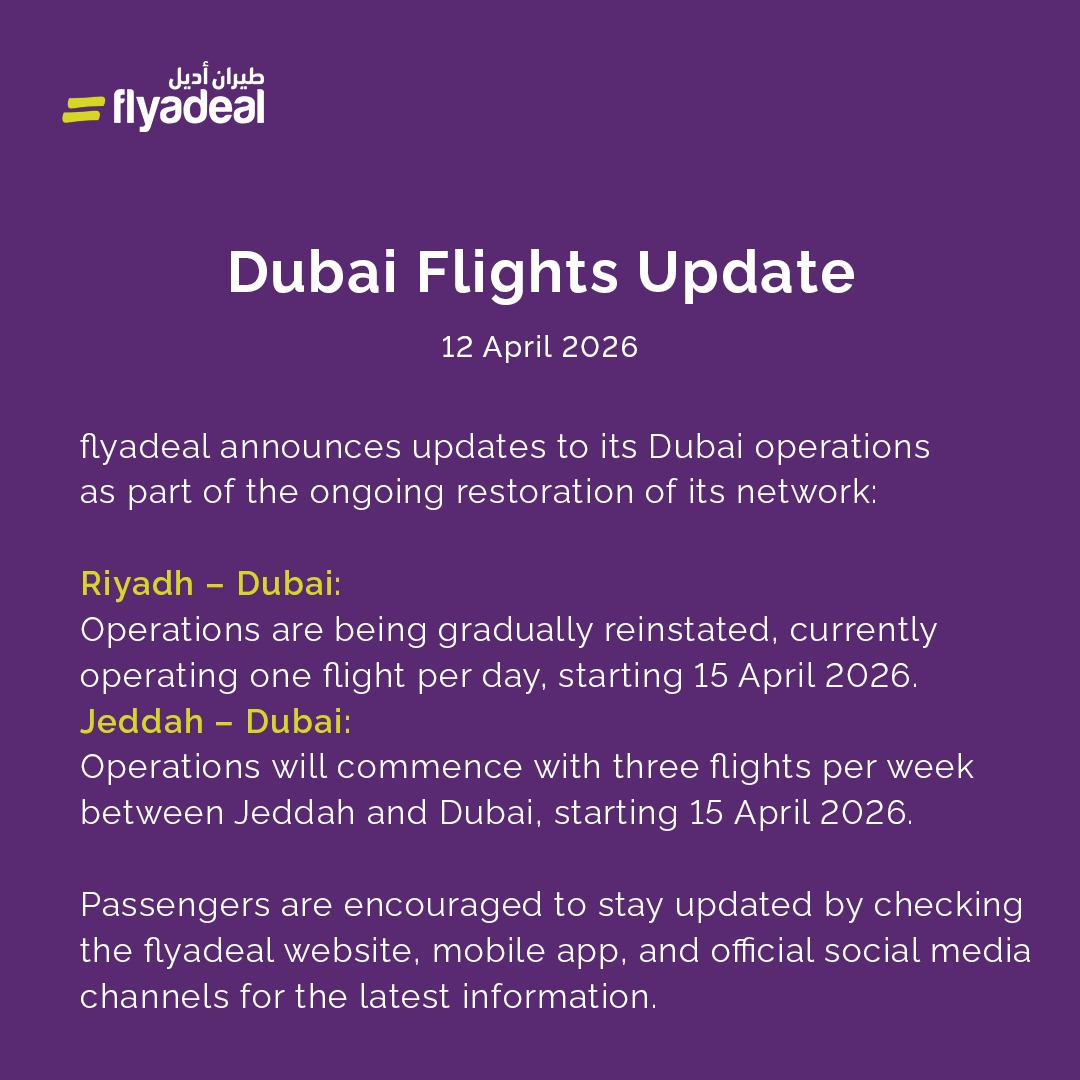 طيران أديل
flyadeal

Dubai Flights Update

12 April 2026

flyadeal announces updates to its Dubai operations as part of the ongoing restoration of its network:

Riyadh – Dubai:
Operations are being gradually reinstated, currently operating one flight per day, starting 15 April 2026.
Jeddah – Dubai:
Operations will commence with three flights per week between Jeddah and Dubai, starting 15 April 2026.

Passengers are encouraged to stay updated by checking the flyadeal website, mobile app, and official social media channels for the latest information.